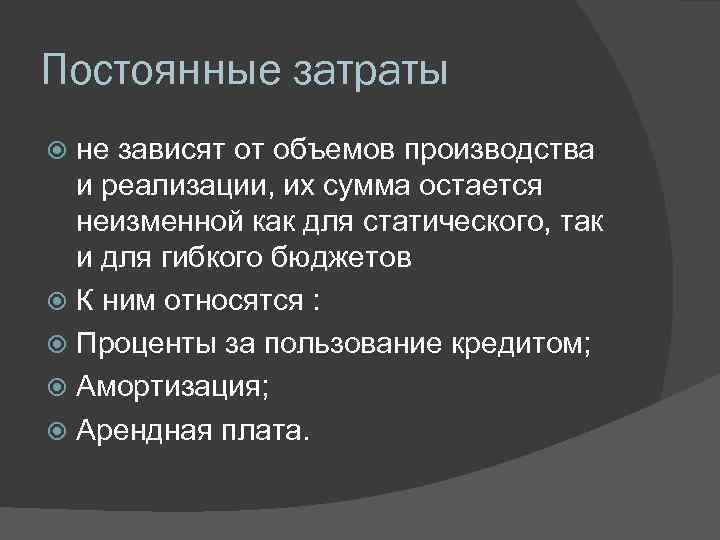 Постоянные затраты

не зависят от объемов производства и реализации, их сумма остается неизменной как для статического, так и для гибкого бюджетов

К ним относятся :

Проценты за пользование кредитом;

Амортизация;

Арендная плата.